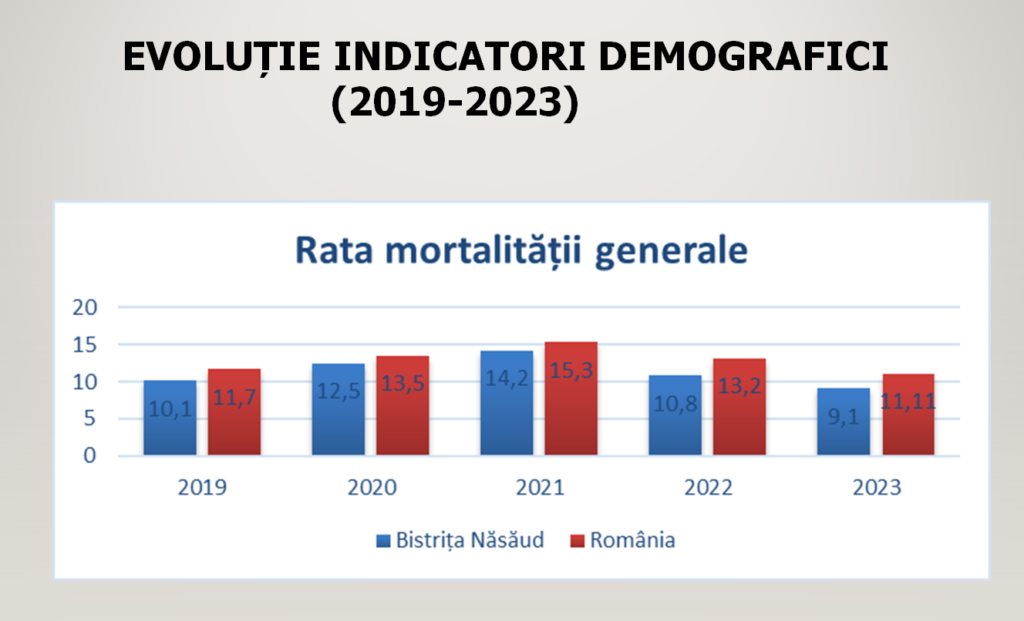 EVOLUȚIE INDICATORI DEMOGRAFICI (2019-2023)

Rata mortalității generale

20
15
10
5
0

10,1 11,7
12,5 13,5
14,2 15,3
10,8 13,2
9,1 11,11

2019 2020 2021 2022 2023

Bistrița Năsăud România